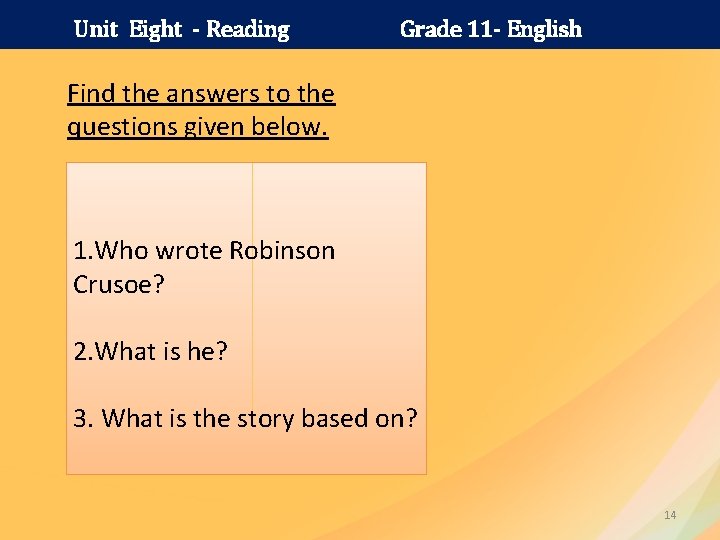 Unit Eight - Reading Grade 11- English

Find the answers to the questions given below.

1.Who wrote Robinson Crusoe?

2.What is he?

3. What is the story based on?

14